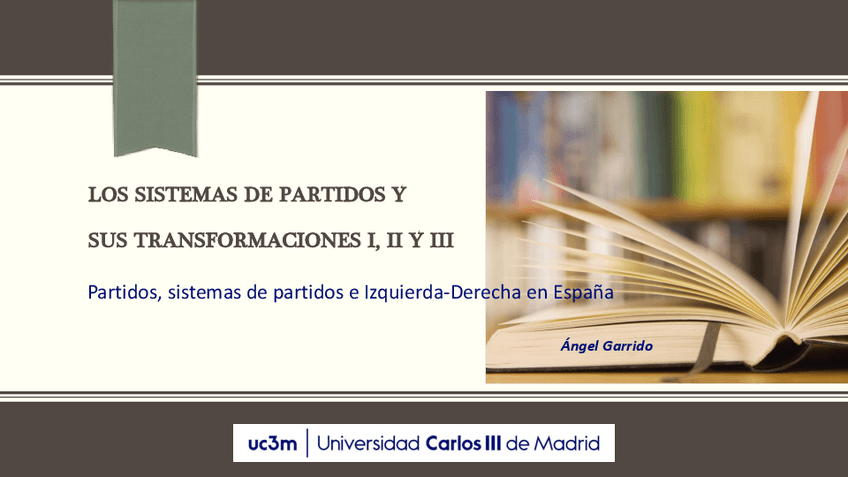 LOS SISTEMAS DE PARTIDOS Y

SUS TRANSFORMACIONES I, II Y III

Partidos, sistemas de partidos e Izquierda-Derecha en España

Ángel Garrido

uc3m | Universidad Carlos III de Madrid